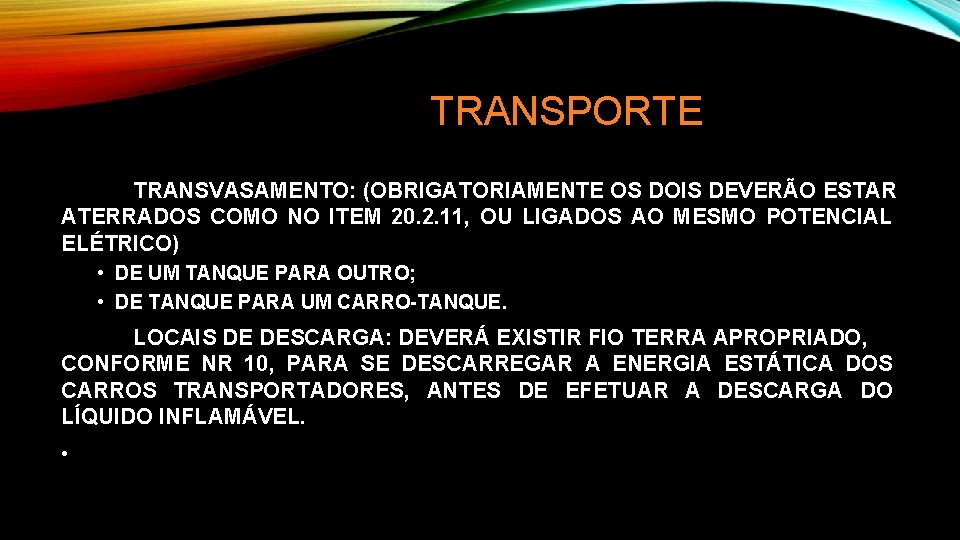 TRANSPORTE

TRANSVASAMENTO: (OBRIGATORIAMENTE OS DOIS DEVERÃO ESTAR ATERRADOS COMO NO ITEM 20.2.11, OU LIGADOS AO MESMO POTENCIAL ELÉTRICO)

• DE UM TANQUE PARA OUTRO;
• DE TANQUE PARA UM CARRO-TANQUE.

LOCAIS DE DESCARGA: DEVERÁ EXISTIR FIO TERRA APROPRIADO, CONFORME NR 10, PARA SE DESCARREGAR A ENERGIA ESTÁTICA DOS CARROS TRANSPORTADORES, ANTES DE EFETUAR A DESCARGA DO LÍQUIDO INFLAMÁVEL.

•